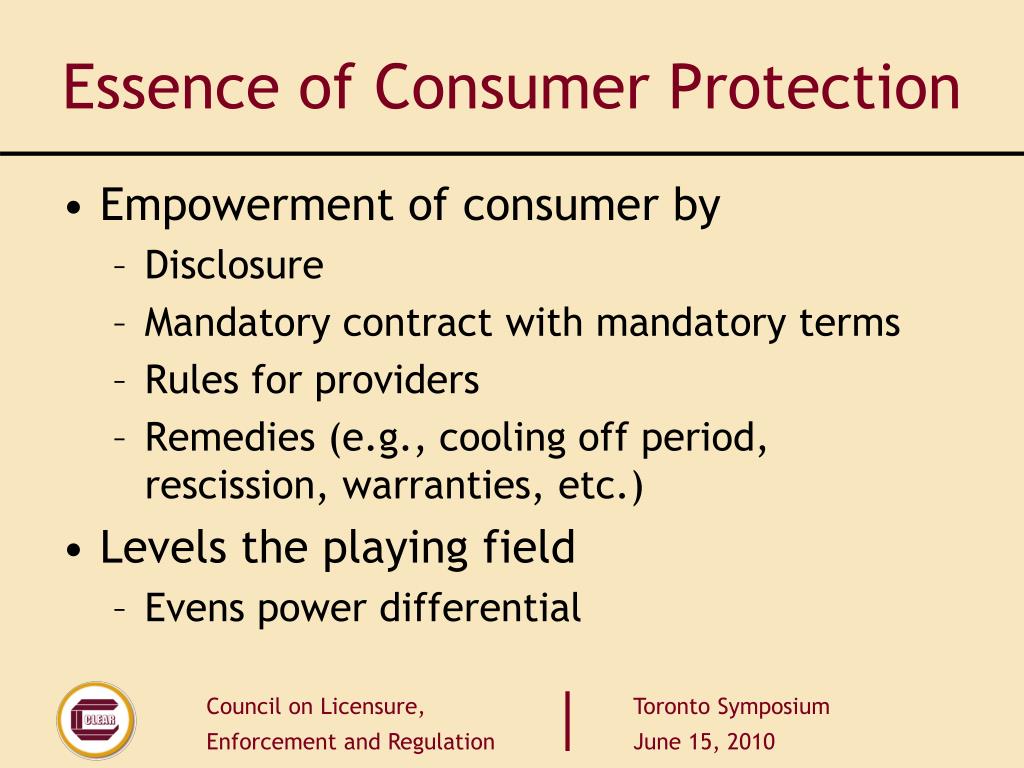 Essence of Consumer Protection

• Empowerment of consumer by
– Disclosure
– Mandatory contract with mandatory terms
– Rules for providers
– Remedies (e.g., cooling off period, rescission, warranties, etc.)

• Levels the playing field
– Evens power differential

CLEAR

Council on Licensure, Enforcement and Regulation

Toronto Symposium
June 15, 2010